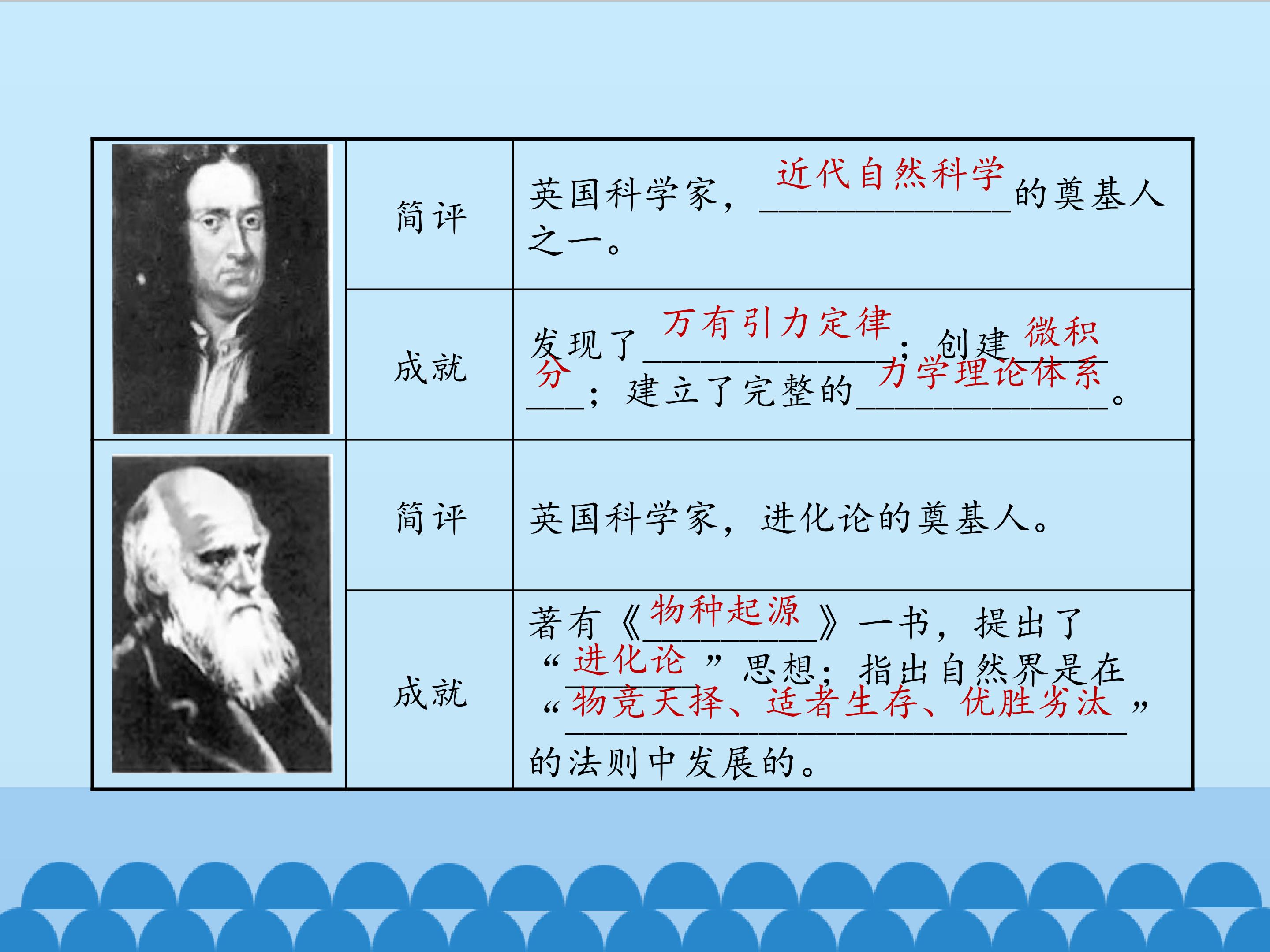 |  | 简评 | 英国科学家，近代自然科学的奠基人之一。 |
|---|---|---|
|  | 成就 | 发现了万有引力定律；创建微积分；建立了完整的力学理论体系。 |
|  | 简评 | 英国科学家，进化论的奠基人。 |
|  | 成就 | 著有《物种起源》一书，提出了“进化论”思想；指出自然界是在“物竞天择、适者生存、优胜劣汰”的法则中发展的。 |